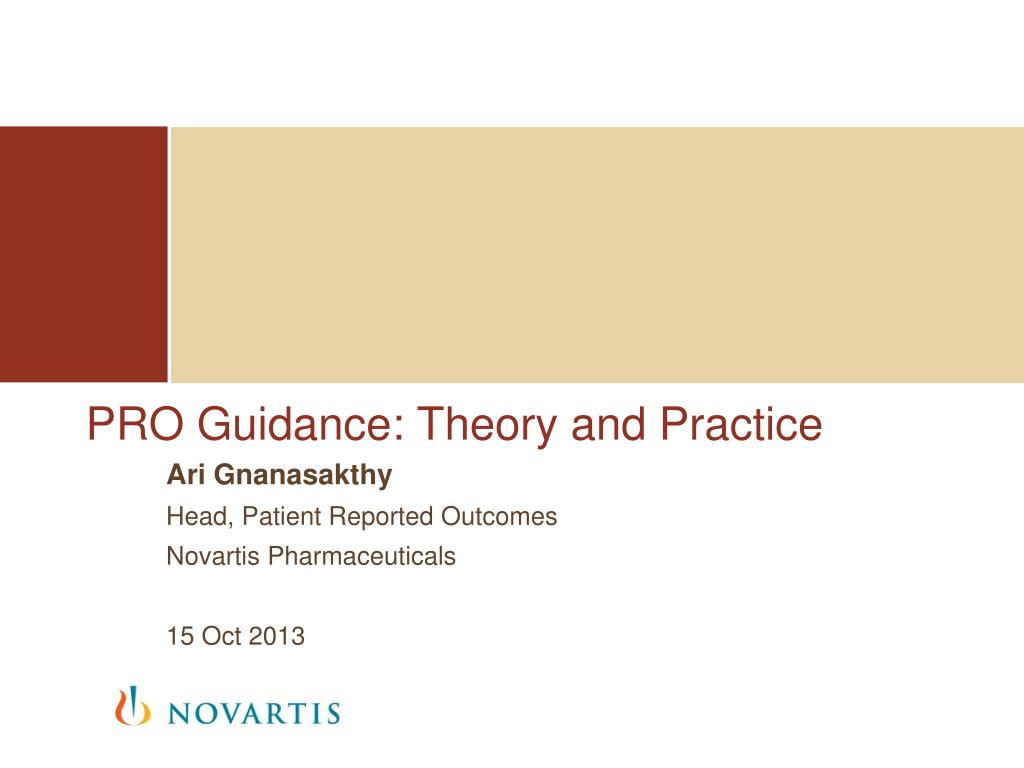 PRO Guidance: Theory and Practice

Ari Gnanasakthy

Head, Patient Reported Outcomes

Novartis Pharmaceuticals

15 Oct 2013

NOVARTIS